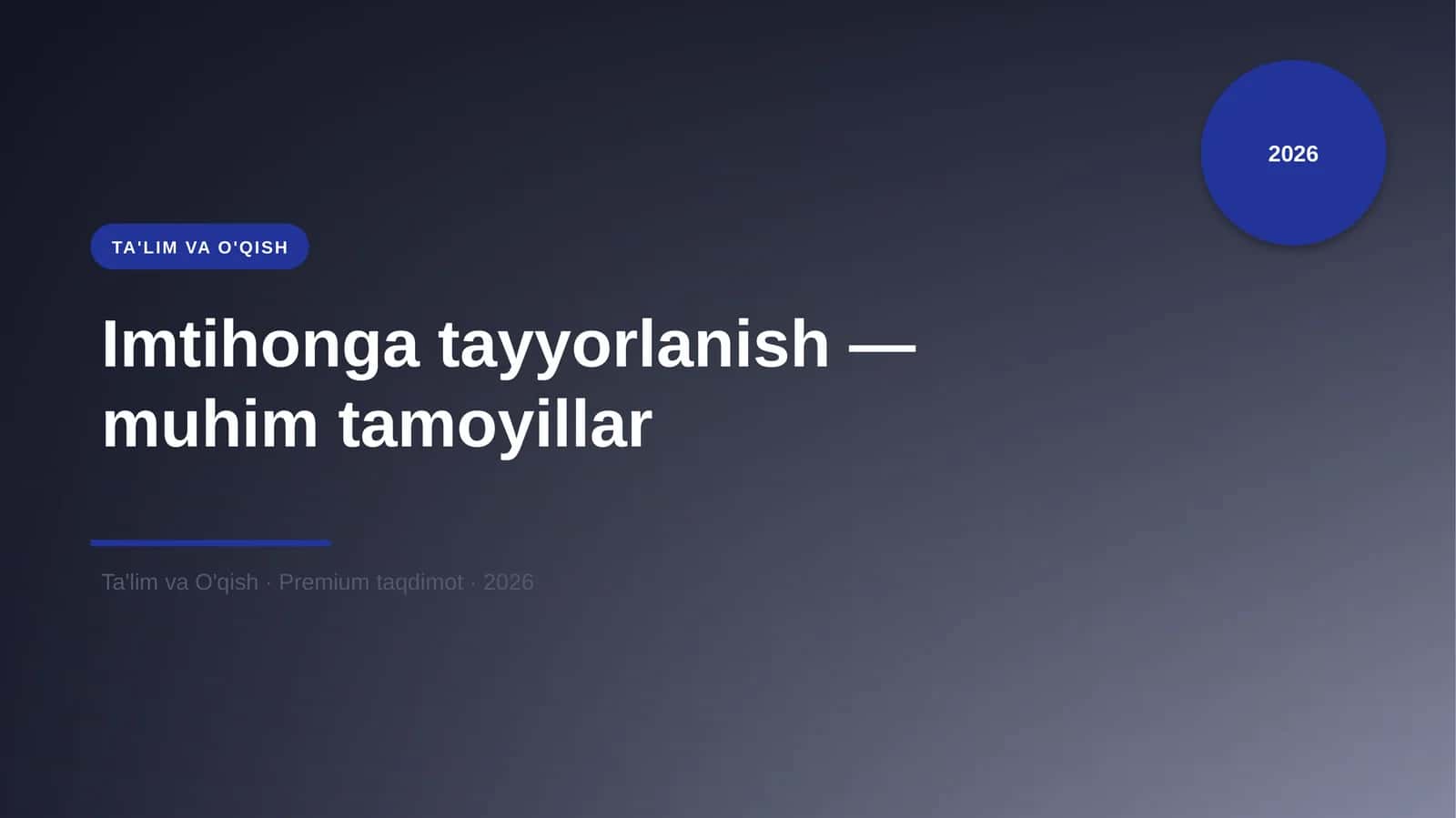 2026

TA'LIM VA O'QISH

Imtihonga tayyorlanish — muhim tamoyillar

Ta'lim va O'qish · Premium taqdimot · 2026